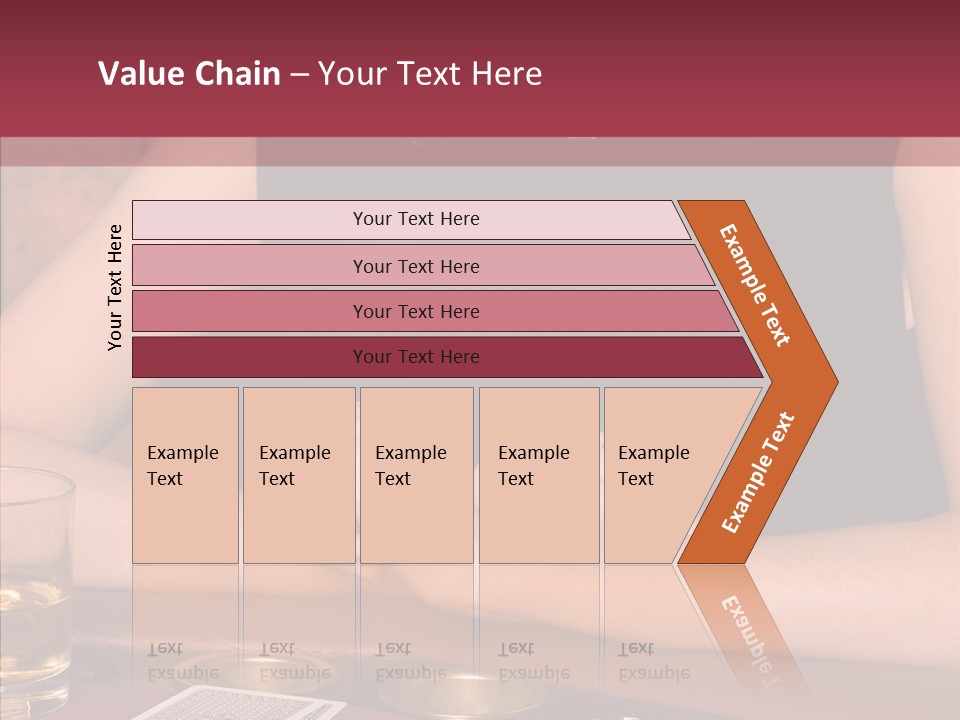 Value Chain – Your Text Here

Your Text Here

Your Text Here

Your Text Here

Your Text Here

Your Text Here

Example Text

Example Text

Example Text

Example Text

Example Text

Example Text

Example Text